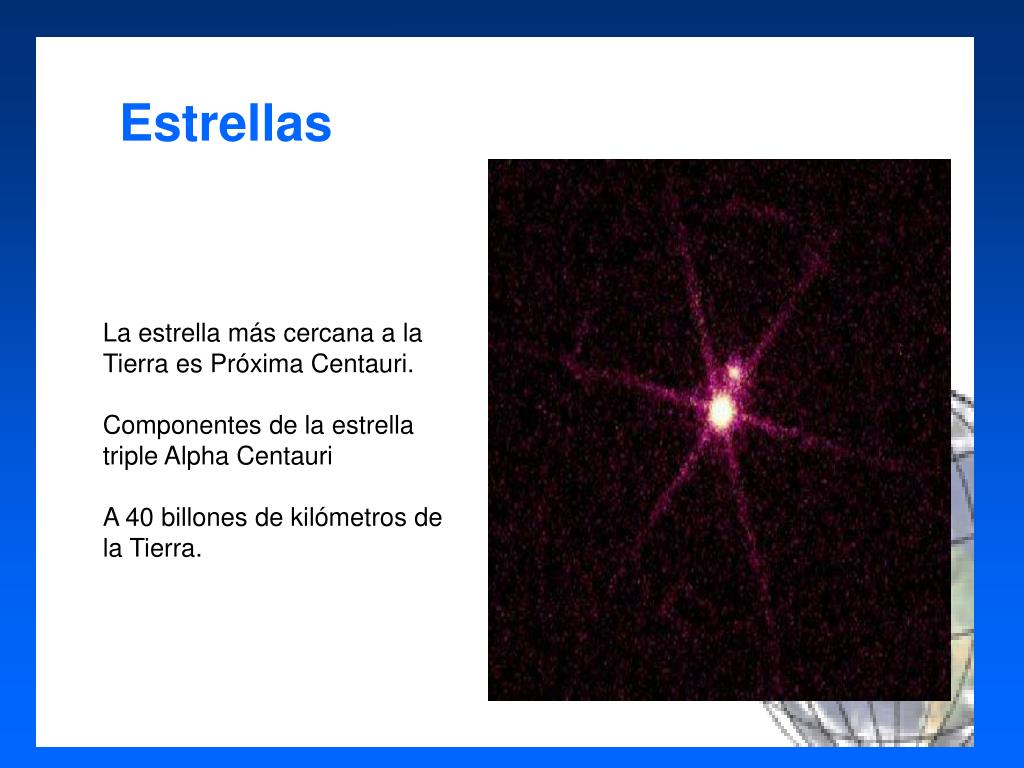 Estrellas

La estrella más cercana a la Tierra es Próxima Centauri.

Componentes de la estrella triple Alpha Centauri

A 40 billones de kilómetros de la Tierra.